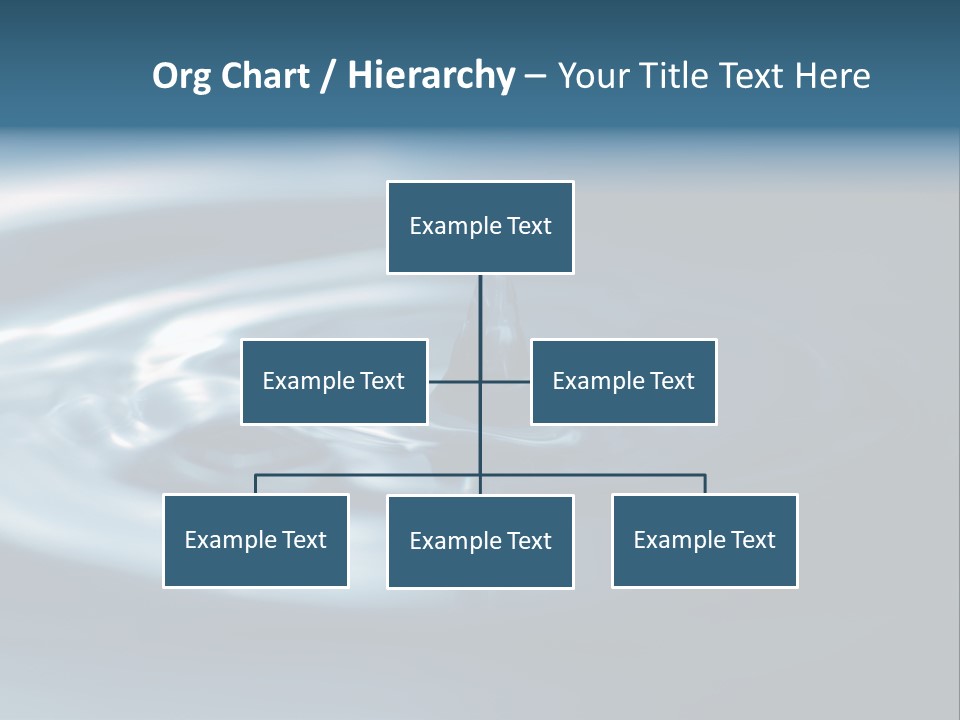 Org Chart / Hierarchy – Your Title Text Here

Example Text

Example Text

Example Text

Example Text

Example Text

Example Text